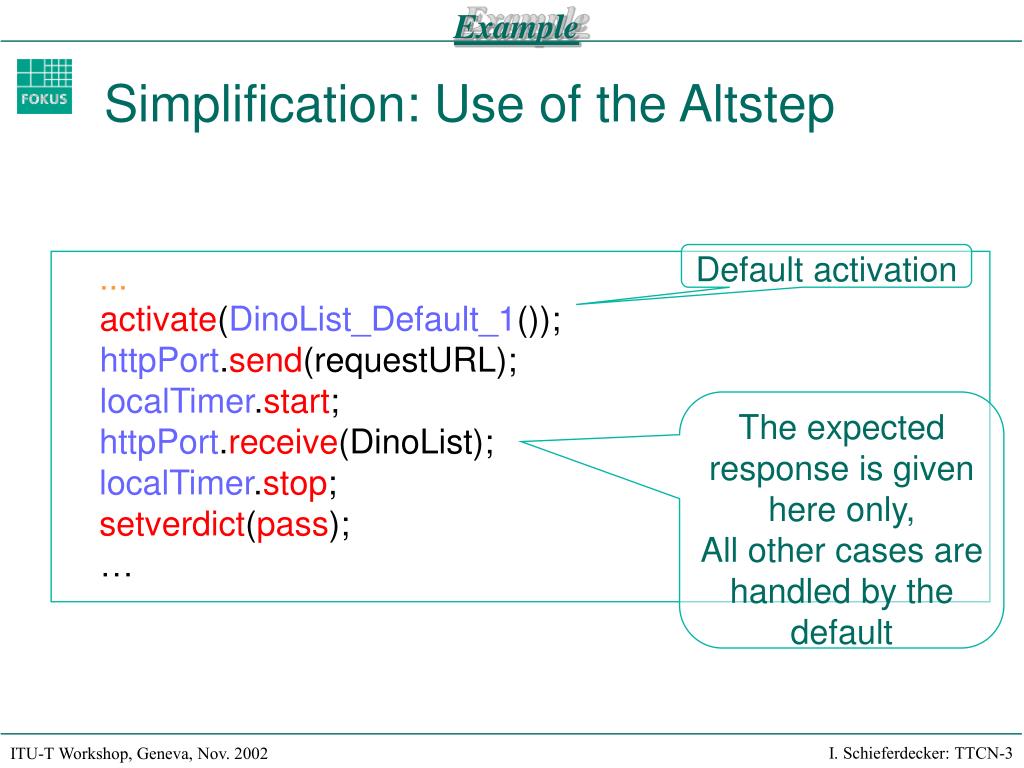 Example

FOKUS

Simplification: Use of the Altstep

...
activate(DinoList_Default_1());
httpPort.send(requestURL);
localTimer.start;
httpPort.receive(DinoList);
localTimer.stop;
setverdict(pass);
…

Default activation

The expected response is given here only,
All other cases are handled by the default

ITU-T Workshop, Geneva, Nov. 2002

I. Schieferdecker: TTCN-3